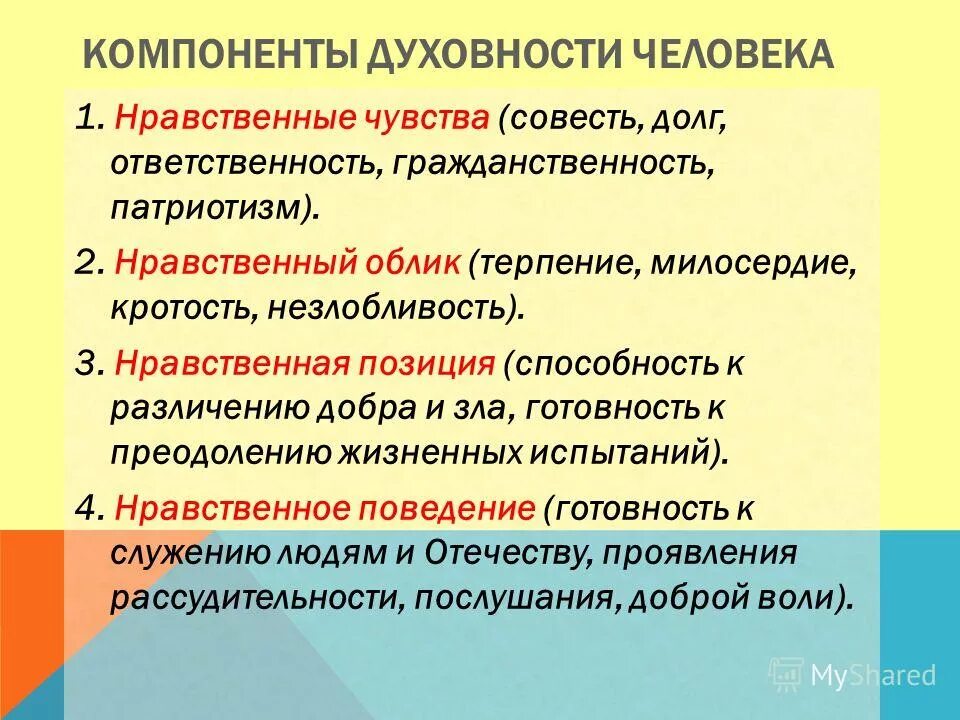 КОМПОНЕНТЫ ДУХОВНОСТИ ЧЕЛОВЕКА

1. Нравственные чувства (совесть, долг, ответственность, гражданственность, патриотизм).

2. Нравственный облик (терпение, милосердие, кротость, незлобливость).

3. Нравственная позиция (способность к различению добра и зла, готовность к преодолению жизненных испытаний).

4. Нравственное поведение (готовность к служению людям и Отечеству, проявления рассудительности, послушания, доброй воли).

MyShared